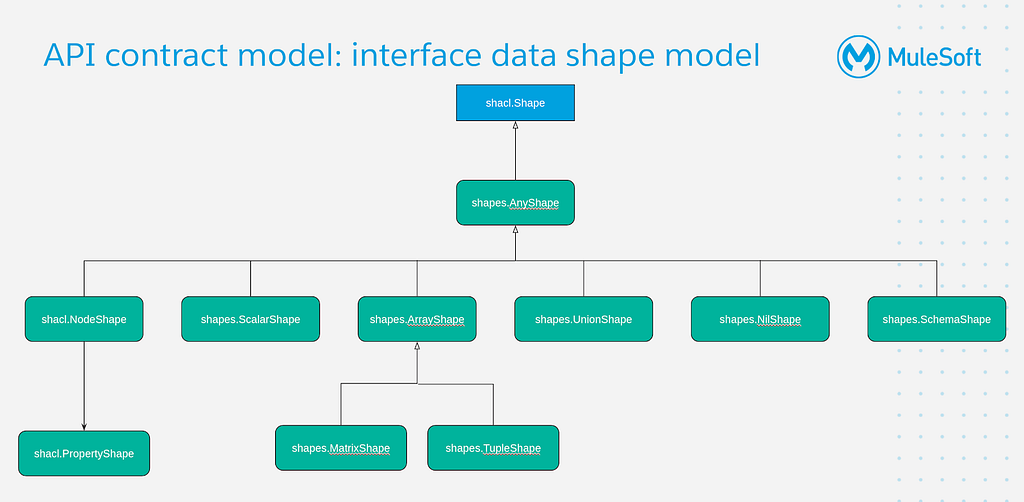 API contract model: interface data shape model

MuleSoft

shacl.Shape

shapes.AnyShape

shacl.NodeShape

shapes.ScalarShape

shapes.ArrayShape

shapes.UnionShape

shapes.NilShape

shapes.SchemaShape

shacl.PropertyShape

shapes.MatrixShape

shapes.TupleShape